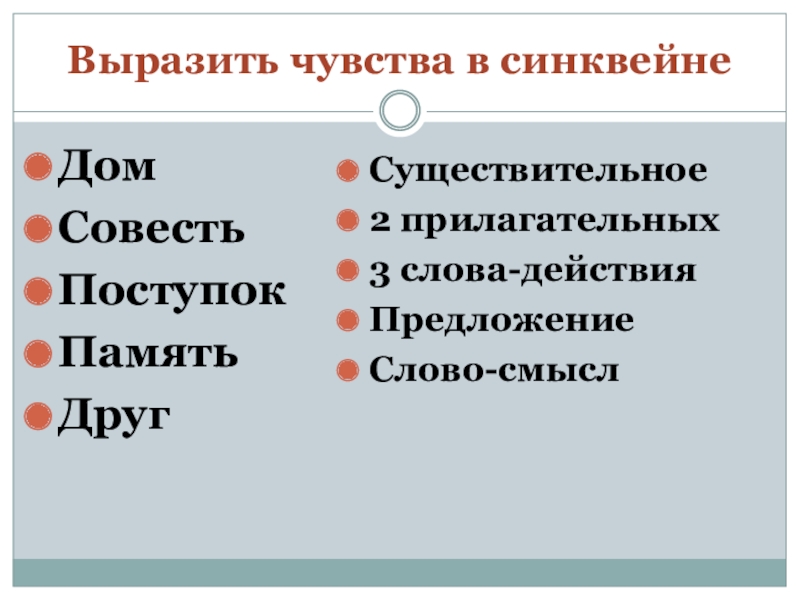 Выразить чувства в синквейне

Дом
Совесть
Поступок
Память
Друг

Существительное
2 прилагательных
3 слова-действия
Предложение
Слово-смысл